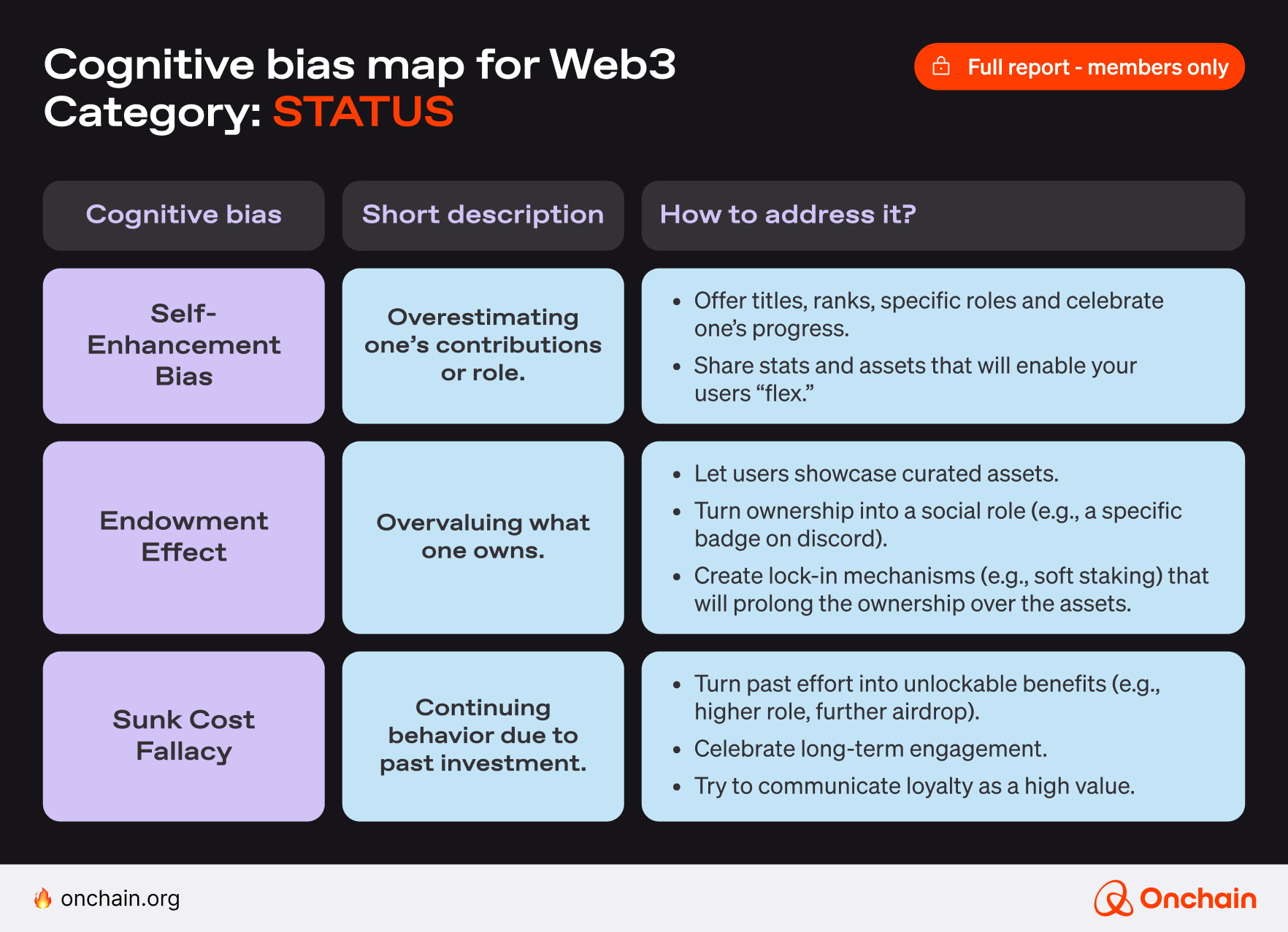 Cognitive bias map for Web3
Category: STATUS

Full report - members only

| Cognitive bias | Short description | How to address it? |
|---|---|---|
| Self-Enhancement Bias | Overestimating one's contributions or role. | • Offer titles, ranks, specific roles and celebrate one's progress. • Share stats and assets that will enable your users "flex." |
| Endowment Effect | Overvaluing what one owns. | • Let users showcase curated assets. • Turn ownership into a social role (e.g., a specific badge on discord). • Create lock-in mechanisms (e.g., soft staking) that will prolong the ownership over the assets. |
| Sunk Cost Fallacy | Continuing behavior due to past investment. | • Turn past effort into unlockable benefits (e.g., higher role, further airdrop). • Celebrate long-term engagement. • Try to communicate loyalty as a high value. |

onchain.org

Onchain